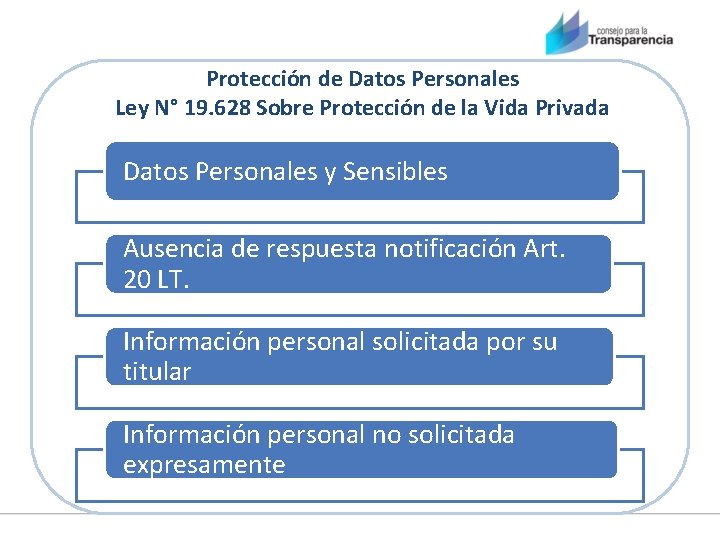 consejo para la
Transparencia

Protección de Datos Personales
Ley N° 19.628 Sobre Protección de la Vida Privada

Datos Personales y Sensibles

Ausencia de respuesta notificación Art. 20 LT.

Información personal solicitada por su titular

Información personal no solicitada expresamente